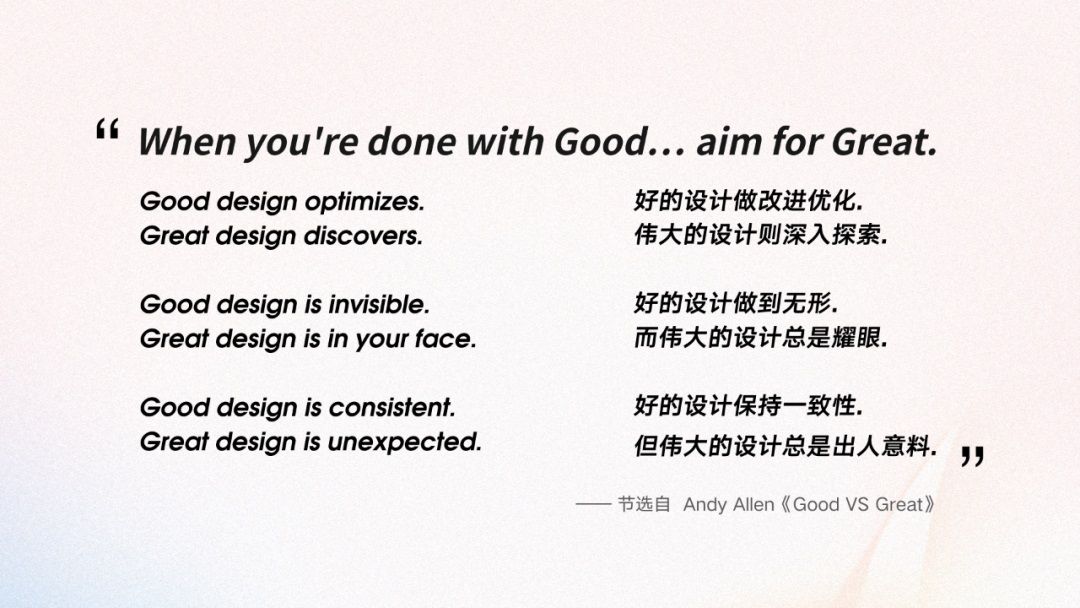 “ When you're done with Good... aim for Great.

Good design optimizes.
Great design discovers.

Good design is invisible.
Great design is in your face.

Good design is consistent.
Great design is unexpected.

好的设计做改进优化.
伟大的设计则深入探索.

好的设计做到无形.
而伟大的设计总是耀眼.

好的设计保持一致性.
但伟大的设计总是出人意料. ”

—— 节选自 Andy Allen《Good VS Great》